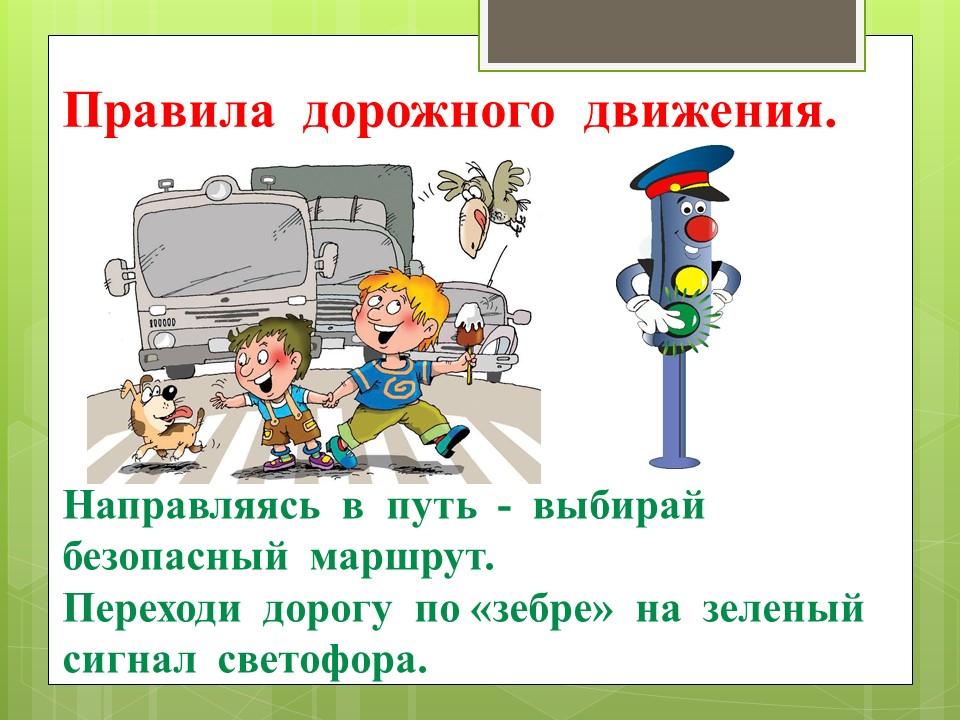 Правила дорожного движения.

Направляясь в путь - выбирай безопасный маршрут.
Переходи дорогу по «зебре» на зеленый сигнал светофора.